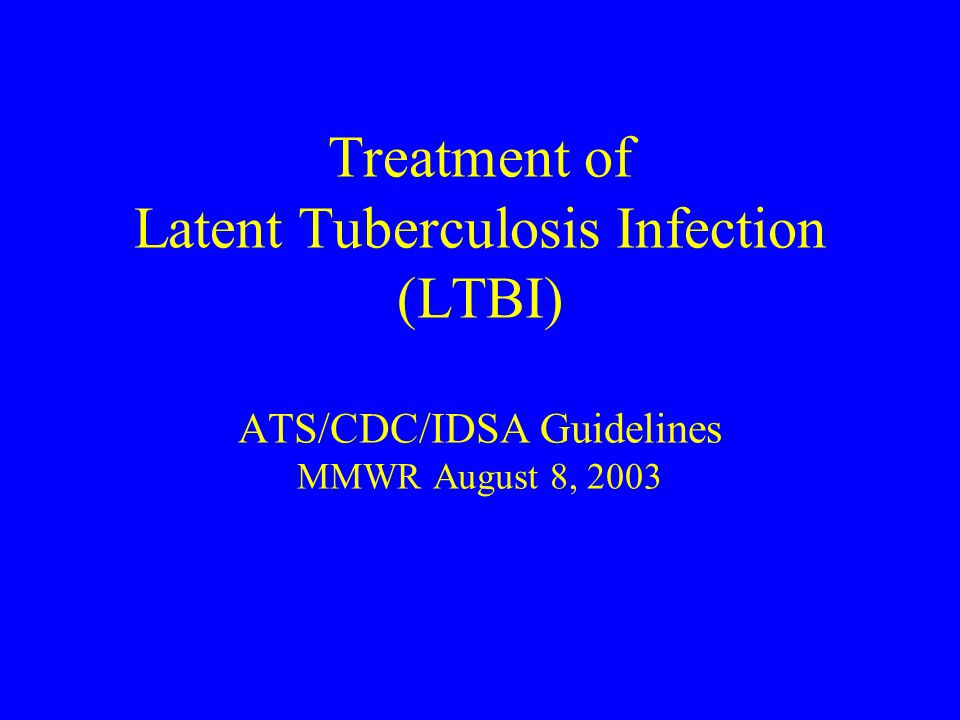 Treatment of
Latent Tuberculosis Infection
(LTBI)

ATS/CDC/IDSA Guidelines
MMWR August 8, 2003